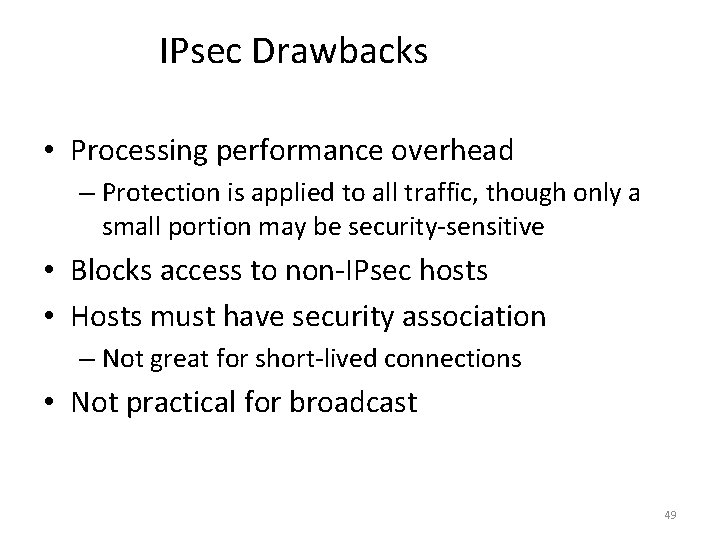 IPsec Drawbacks

• Processing performance overhead
 – Protection is applied to all traffic, though only a small portion may be security-sensitive
• Blocks access to non-IPsec hosts
• Hosts must have security association
 – Not great for short-lived connections
• Not practical for broadcast

49